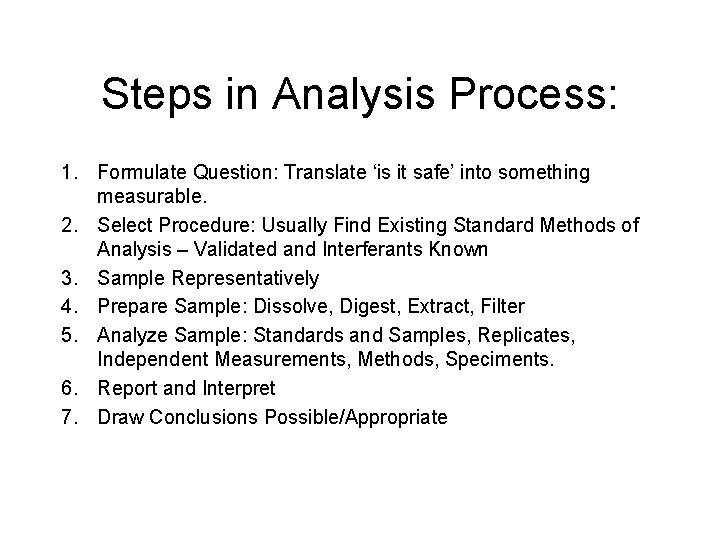 Steps in Analysis Process:

1. Formulate Question: Translate ‘is it safe’ into something measurable.
2. Select Procedure: Usually Find Existing Standard Methods of Analysis – Validated and Interferants Known
3. Sample Representatively
4. Prepare Sample: Dissolve, Digest, Extract, Filter
5. Analyze Sample: Standards and Samples, Replicates, Independent Measurements, Methods, Speciments.
6. Report and Interpret
7. Draw Conclusions Possible/Appropriate